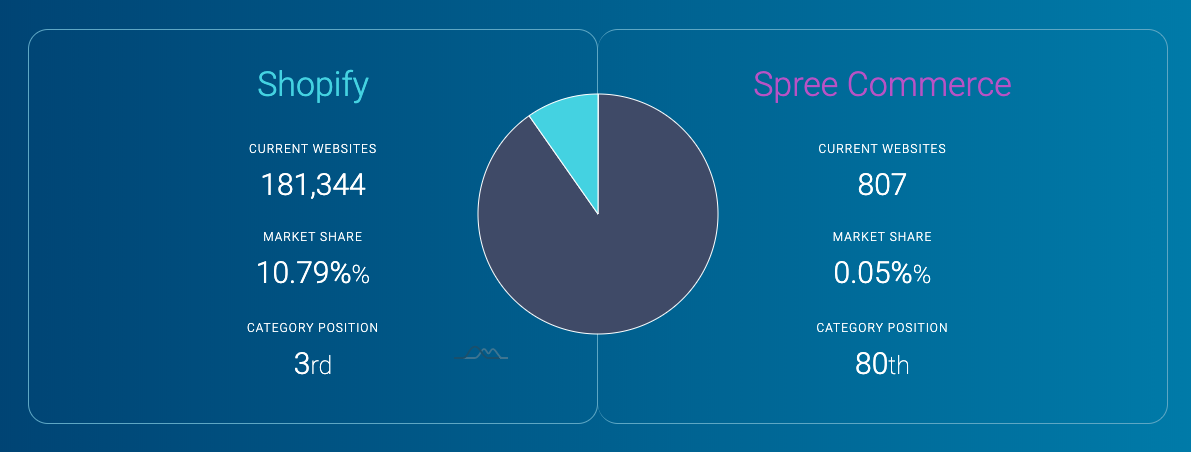 Shopify

CURRENT WEBSITES
181,344

MARKET SHARE
10.79%%

CATEGORY POSITION
3rd

Spree Commerce

CURRENT WEBSITES
807

MARKET SHARE
0.05%%

CATEGORY POSITION
80th